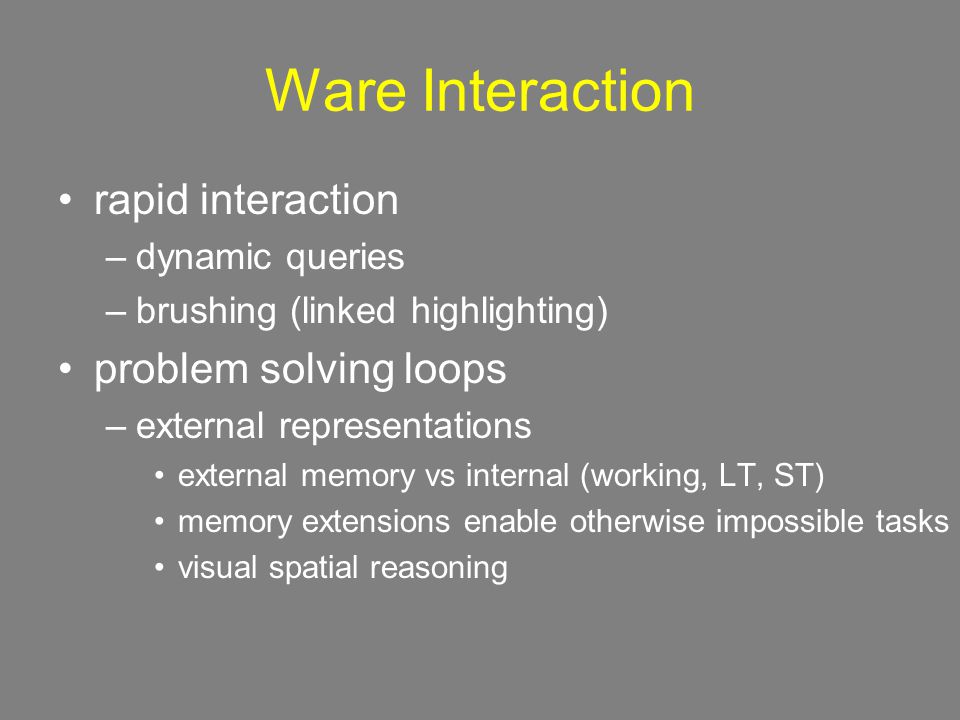 Ware Interaction

• rapid interaction
– dynamic queries
– brushing (linked highlighting)
• problem solving loops
– external representations
• external memory vs internal (working, LT, ST)
• memory extensions enable otherwise impossible tasks
• visual spatial reasoning